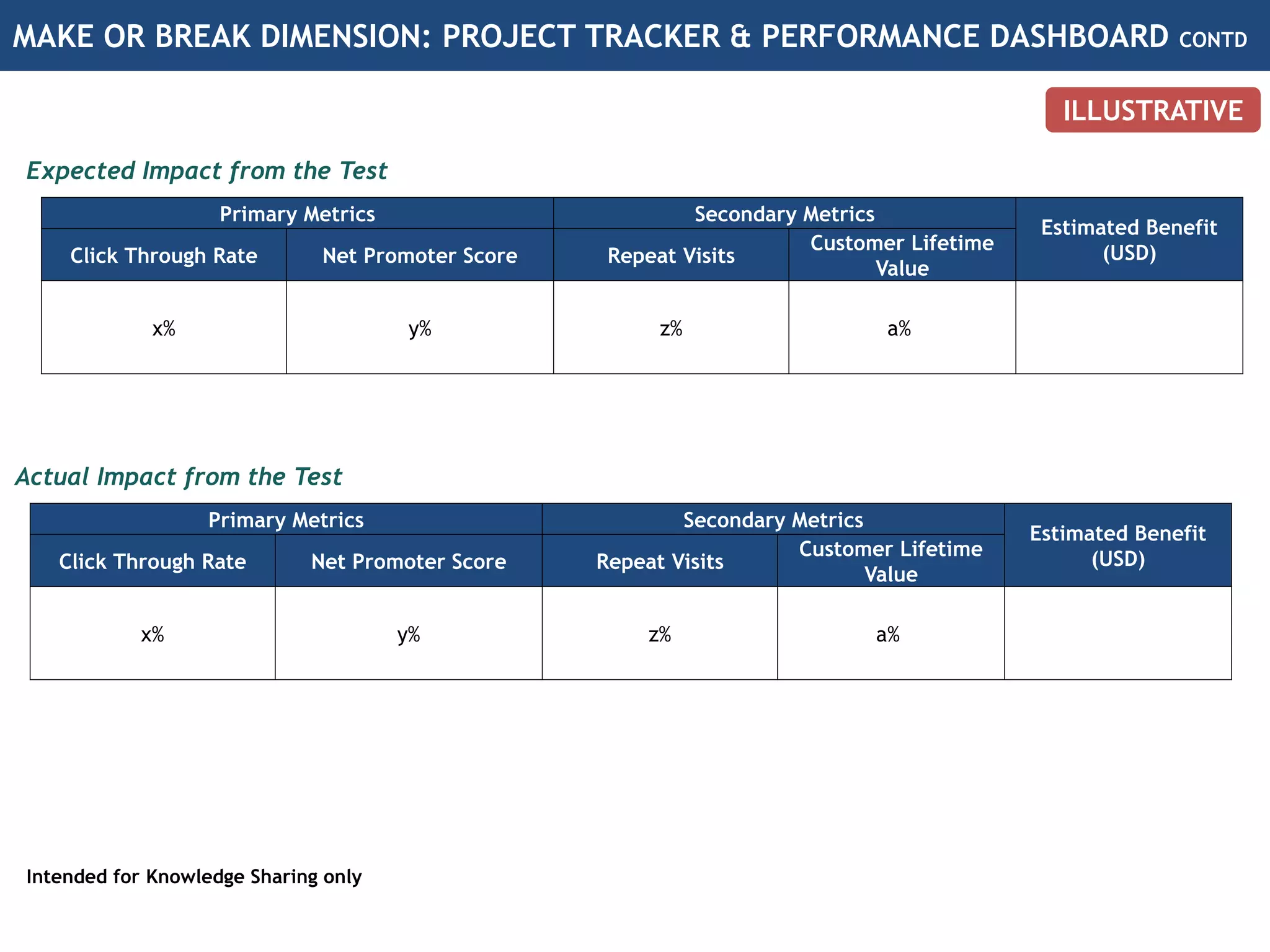 MAKE OR BREAK DIMENSION: PROJECT TRACKER & PERFORMANCE DASHBOARD CONTD

ILLUSTRATIVE

Expected Impact from the Test

| Primary Metrics | | Secondary Metrics | | Estimated Benefit (USD) |
|---|---|---|---|---|
| Click Through Rate | Net Promoter Score | Repeat Visits | Customer Lifetime Value | |
| x% | y% | z% | a% | |

Actual Impact from the Test

| Primary Metrics | | Secondary Metrics | | Estimated Benefit (USD) |
|---|---|---|---|---|
| Click Through Rate | Net Promoter Score | Repeat Visits | Customer Lifetime Value | |
| x% | y% | z% | a% | |

Intended for Knowledge Sharing only